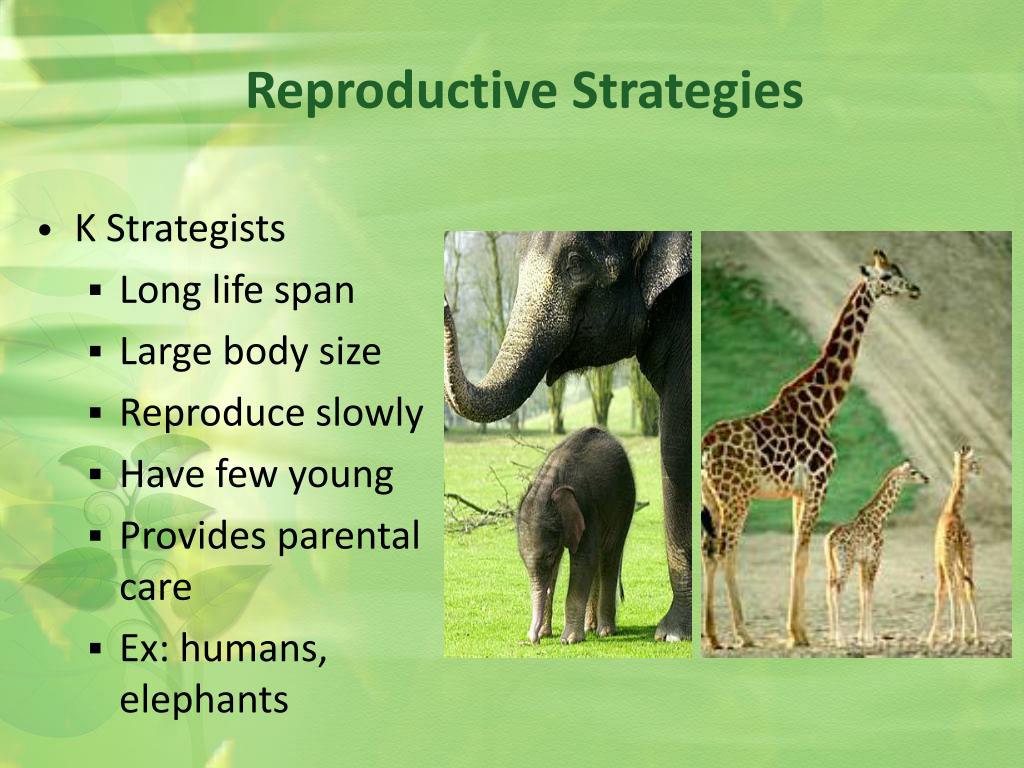 Reproductive Strategies

• K Strategists
  ▪ Long life span
  ▪ Large body size
  ▪ Reproduce slowly
  ▪ Have few young
  ▪ Provides parental care
  ▪ Ex: humans, elephants